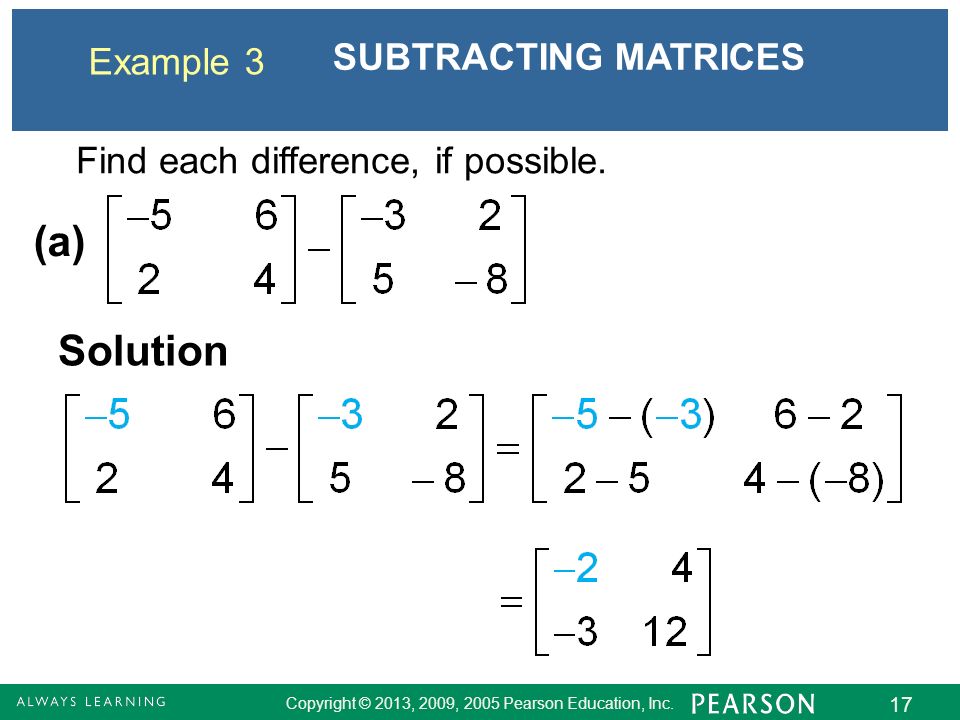 Example 3 SUBTRACTING MATRICES

Find each difference, if possible.

(a) $\begin{bmatrix} -5 & 6 \\ 2 & 4 \end{bmatrix} - \begin{bmatrix} -3 & 2 \\ 5 & -8 \end{bmatrix}$

Solution

$\begin{bmatrix} -5 & 6 \\ 2 & 4 \end{bmatrix} - \begin{bmatrix} -3 & 2 \\ 5 & -8 \end{bmatrix} = \begin{bmatrix} -5-(-3) & 6-2 \\ 2-5 & 4-(-8) \end{bmatrix}$

$= \begin{bmatrix} -2 & 4 \\ -3 & 12 \end{bmatrix}$

ALWAYS LEARNING Copyright © 2013, 2009, 2005 Pearson Education, Inc. PEARSON 17